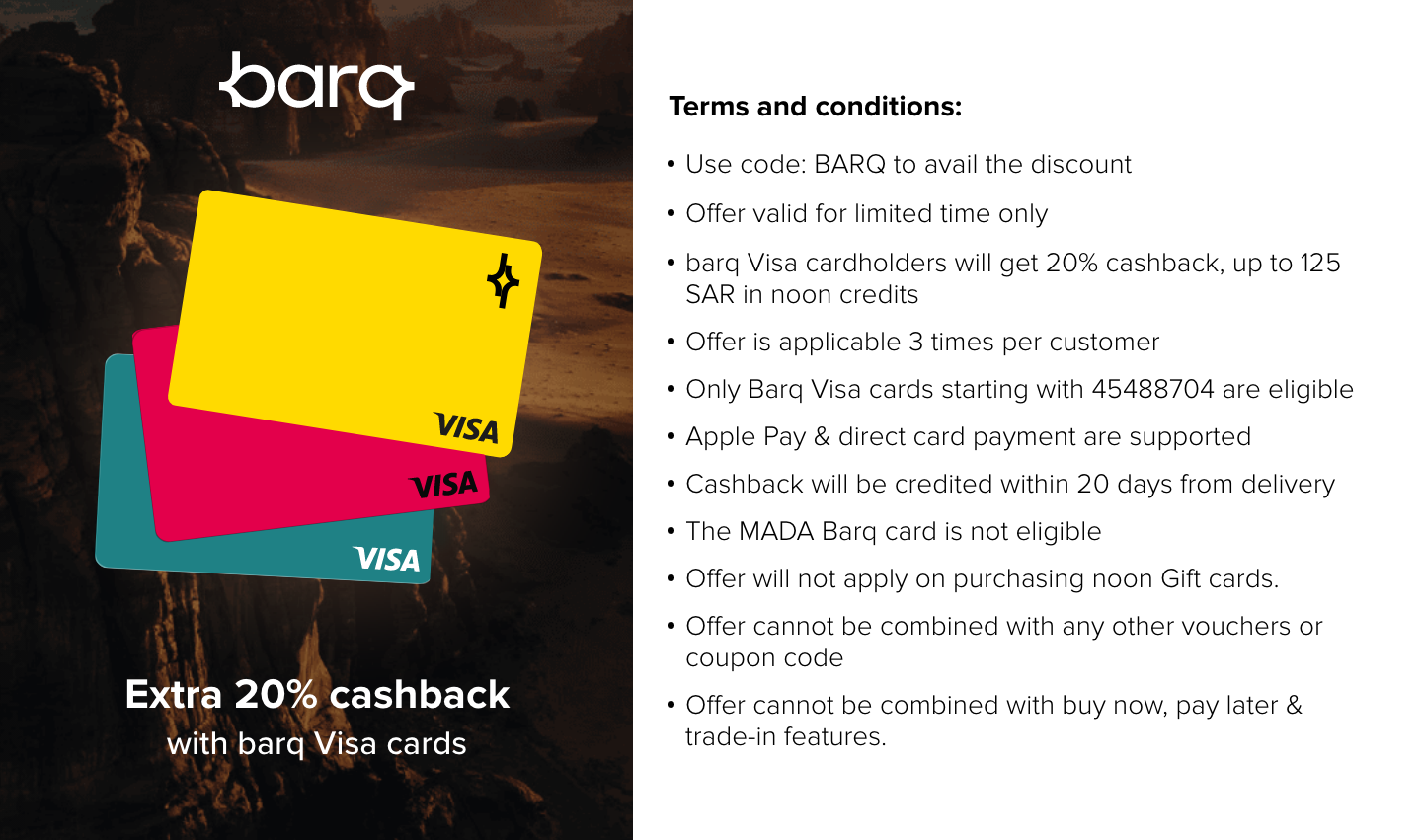 barq

VISA

VISA

VISA

Extra 20% cashback
with barq Visa cards

Terms and conditions:

• Use code: BARQ to avail the discount
• Offer valid for limited time only
• barq Visa cardholders will get 20% cashback, up to 125 SAR in noon credits
• Offer is applicable 3 times per customer
• Only Barq Visa cards starting with 45488704 are eligible
• Apple Pay & direct card payment are supported
• Cashback will be credited within 20 days from delivery
• The MADA Barq card is not eligible
• Offer will not apply on purchasing noon Gift cards.
• Offer cannot be combined with any other vouchers or coupon code
• Offer cannot be combined with buy now, pay later & trade-in features.